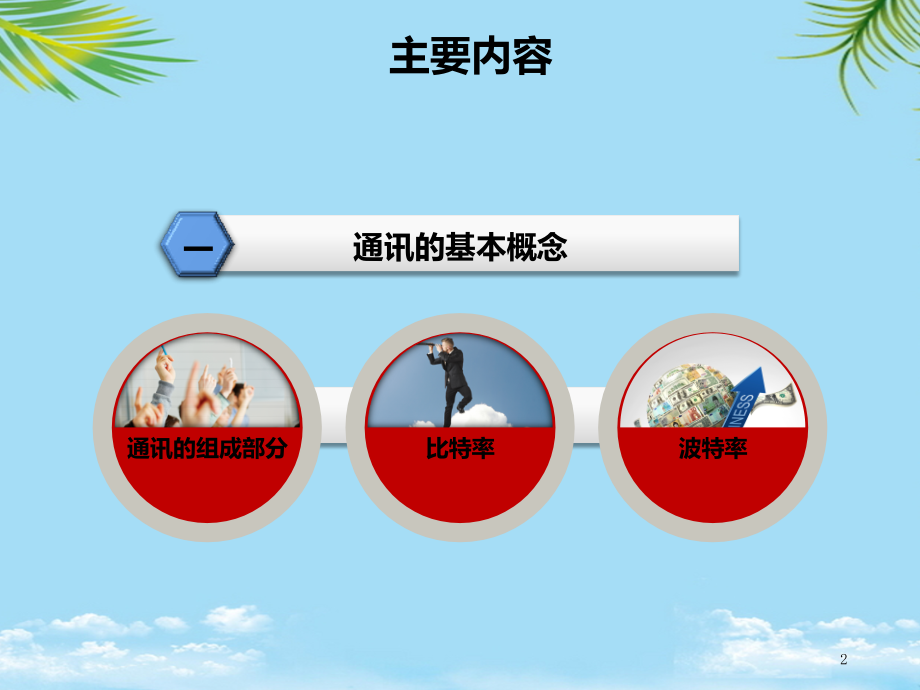 主要内容

一

通讯的基本概念

通讯的组成部分

比特率

波特率

2